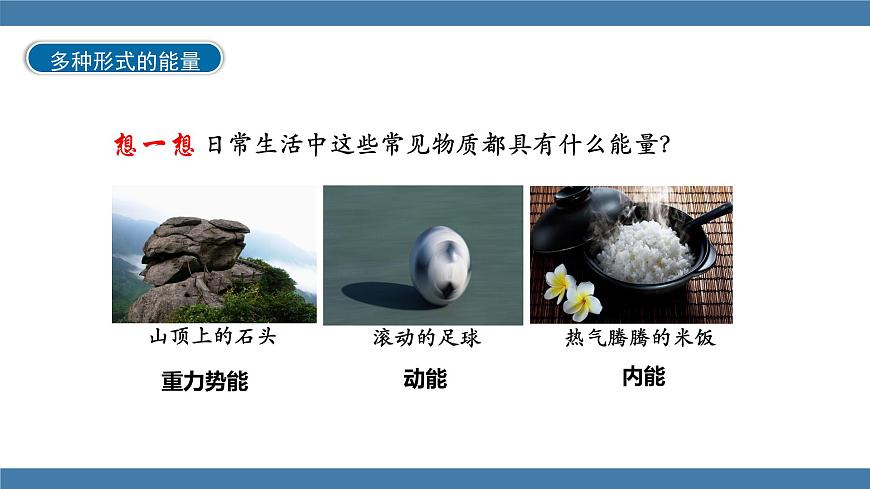 多种形式的能量

想一想 日常生活中这些常见物质都具有什么能量?

山顶上的石头

重力势能

滚动的足球

动能

热气腾腾的米饭

内能